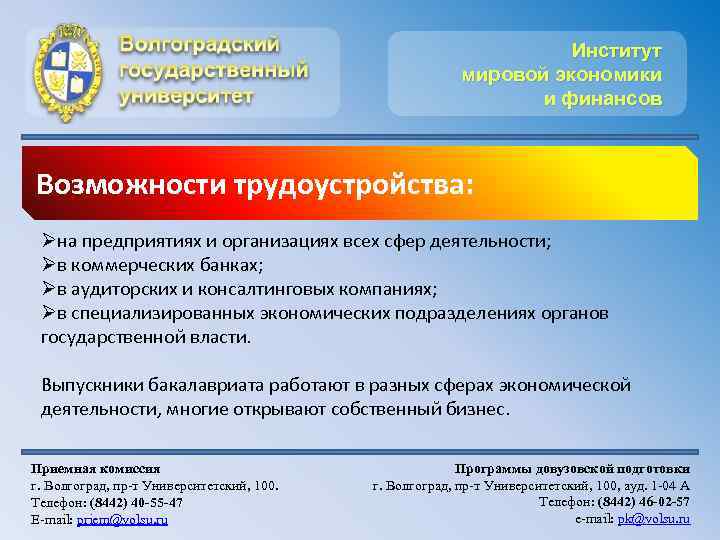 Волгоградский государственный университет

Институт мировой экономики и финансов

Возможности трудоустройства:

➢на предприятиях и организациях всех сфер деятельности;
➢в коммерческих банках;
➢в аудиторских и консалтинговых компаниях;
➢в специализированных экономических подразделениях органов государственной власти.

Выпускники бакалавриата работают в разных сферах экономической деятельности, многие открывают собственный бизнес.

Приемная комиссия
г. Волгоград, пр-т Университетский, 100.
Телефон: (8442) 40-55-47
E-mail: priem@volsu.ru

Программы довузовской подготовки
г. Волгоград, пр-т Университетский, 100, ауд. 1-04 А
Телефон: (8442) 46-02-57
e-mail: pk@volsu.ru